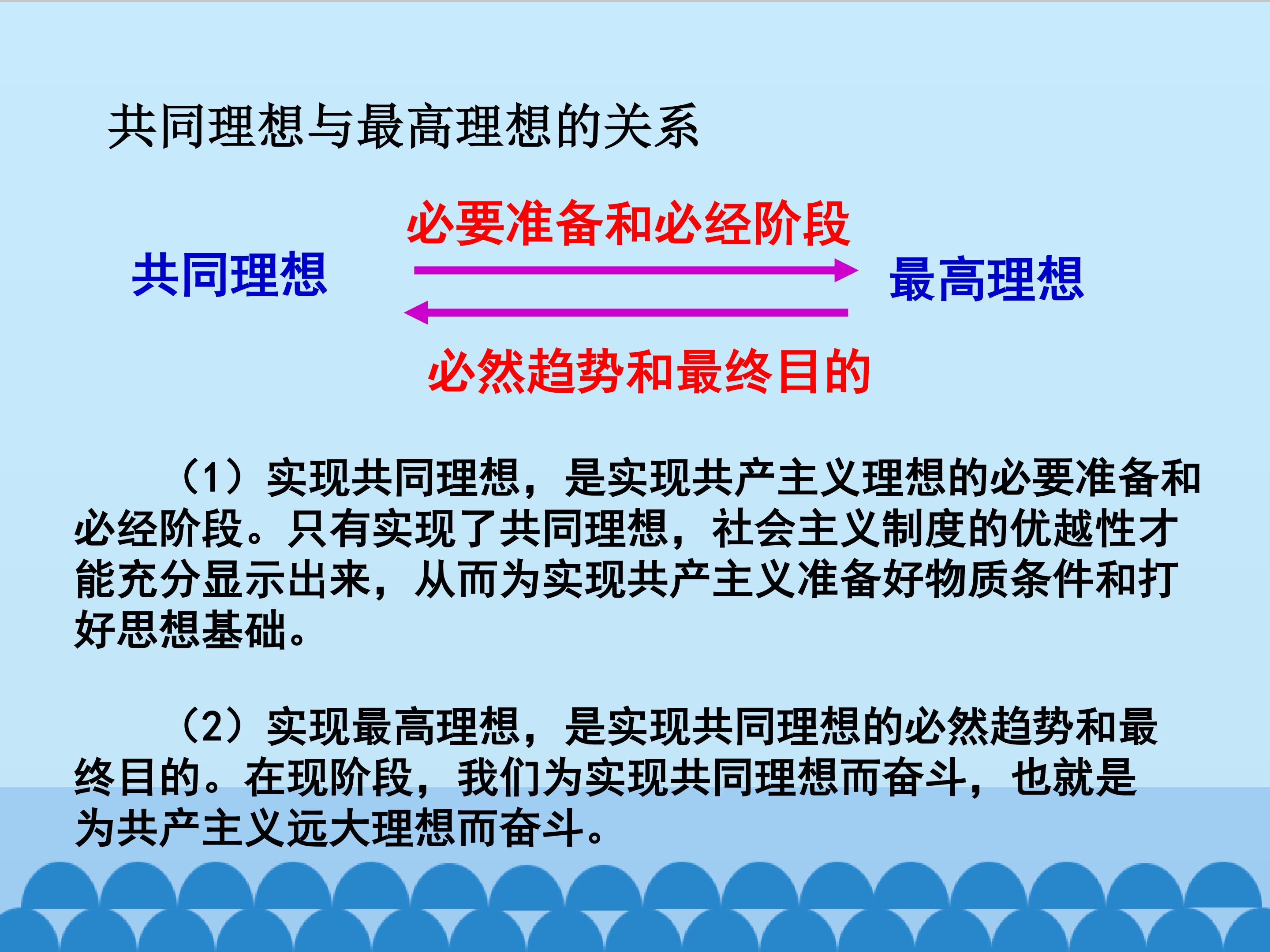 共同理想与最高理想的关系

必要准备和必经阶段

共同理想

最高理想

必然趋势和最终目的

（1）实现共同理想，是实现共产主义理想的必要准备和必经阶段。只有实现了共同理想，社会主义制度的优越性才能充分显示出来，从而为实现共产主义准备好物质条件和打好思想基础。

（2）实现最高理想，是实现共同理想的必然趋势和最终目的。在现阶段，我们为实现共同理想而奋斗，也就是为共产主义远大理想而奋斗。